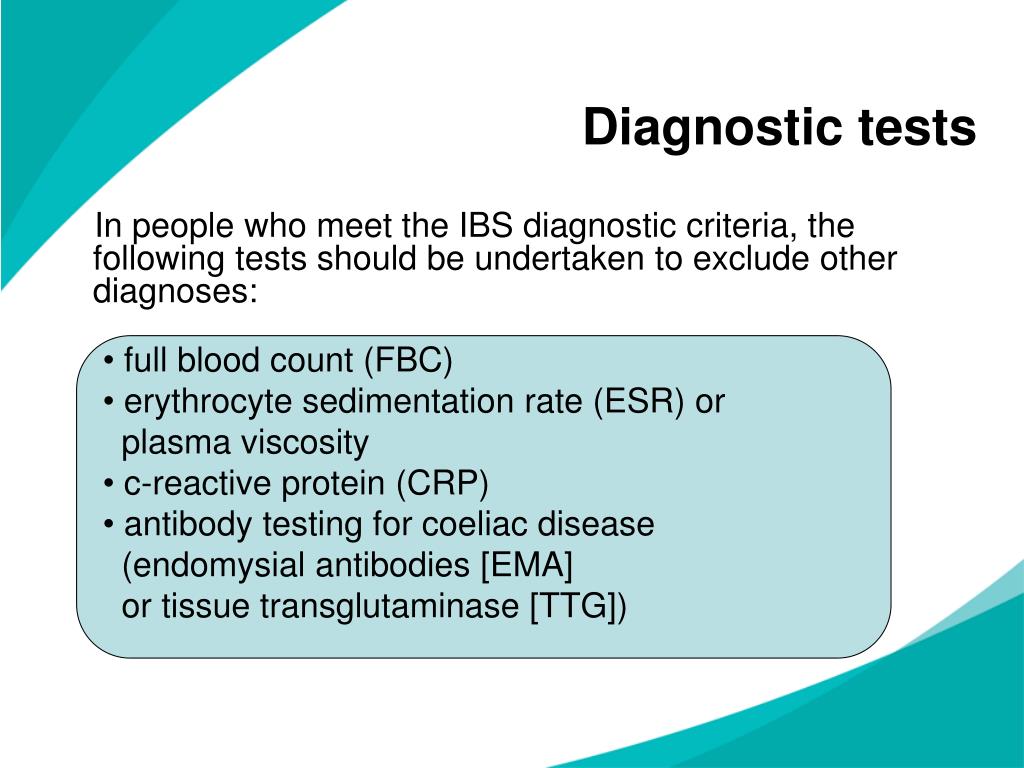 Diagnostic tests

In people who meet the IBS diagnostic criteria, the following tests should be undertaken to exclude other diagnoses:

• full blood count (FBC)
• erythrocyte sedimentation rate (ESR) or plasma viscosity
• c-reactive protein (CRP)
• antibody testing for coeliac disease (endomysial antibodies [EMA] or tissue transglutaminase [TTG])